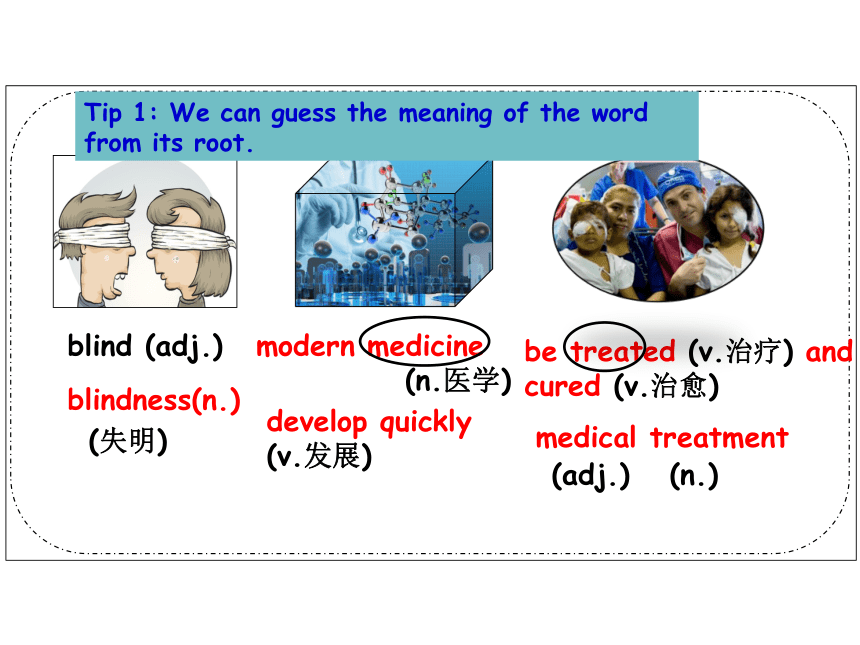 Tip 1: We can guess the meaning of the word from its root.

blind (adj.)

blindness(n.)
(失明)

modern medicine
(n.医学)

develop quickly
(v.发展)

be treated (v.治疗) and cured (v.治愈)

medical treatment
(adj.) (n.)